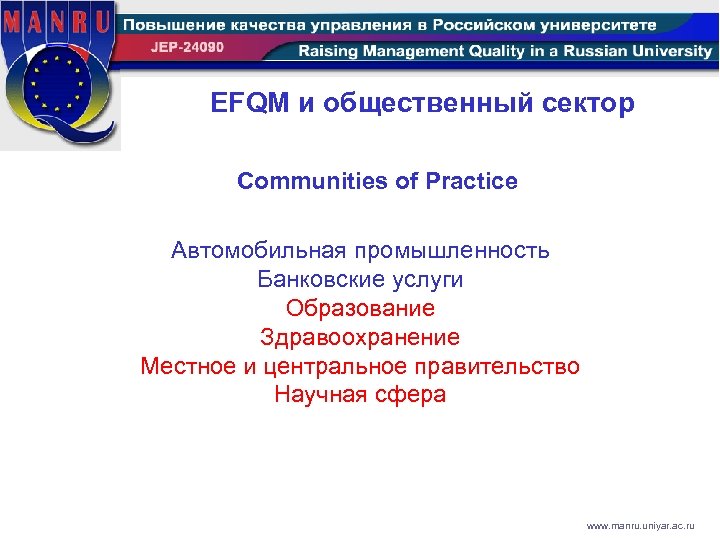 MANRU

Повышение качества управления в Российском университете

JEP-24090

Raising Management Quality in a Russian University

EFQM и общественный сектор

Communities of Practice

Автомобильная промышленность
Банковские услуги
Образование
Здравоохранение
Местное и центральное правительство
Научная сфера

www.manru.uniyar.ac.ru